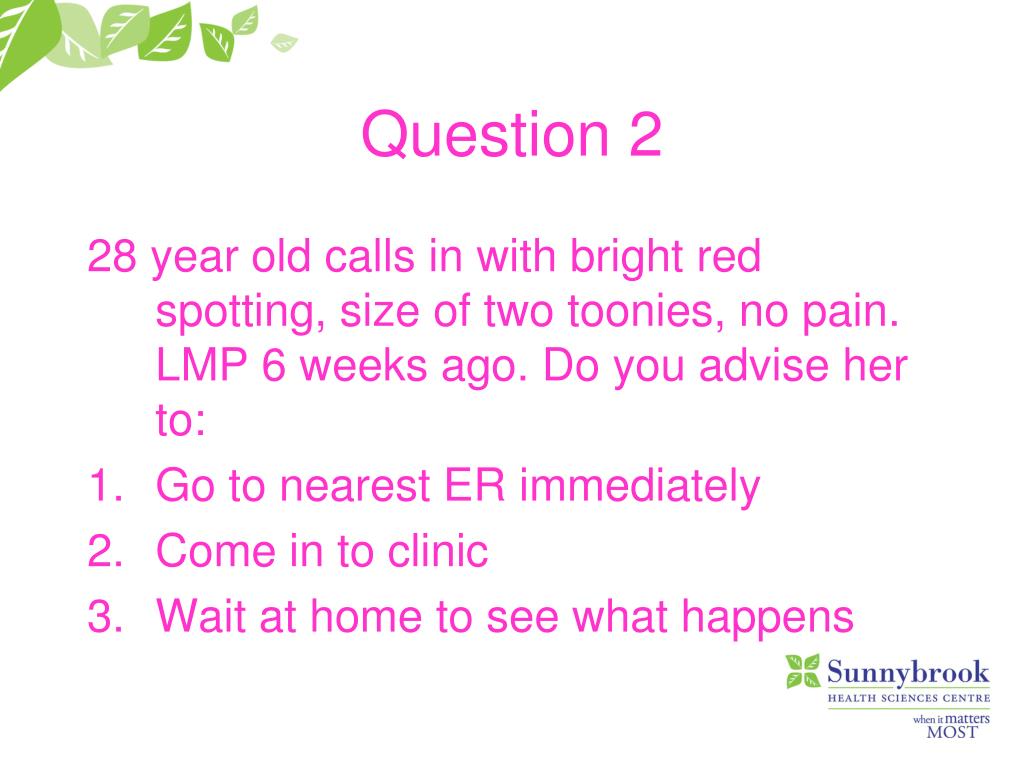 Question 2

28 year old calls in with bright red spotting, size of two toonies, no pain. LMP 6 weeks ago. Do you advise her to:

1. Go to nearest ER immediately
2. Come in to clinic
3. Wait at home to see what happens

Sunnybrook
HEALTH SCIENCES CENTRE
when it matters MOST